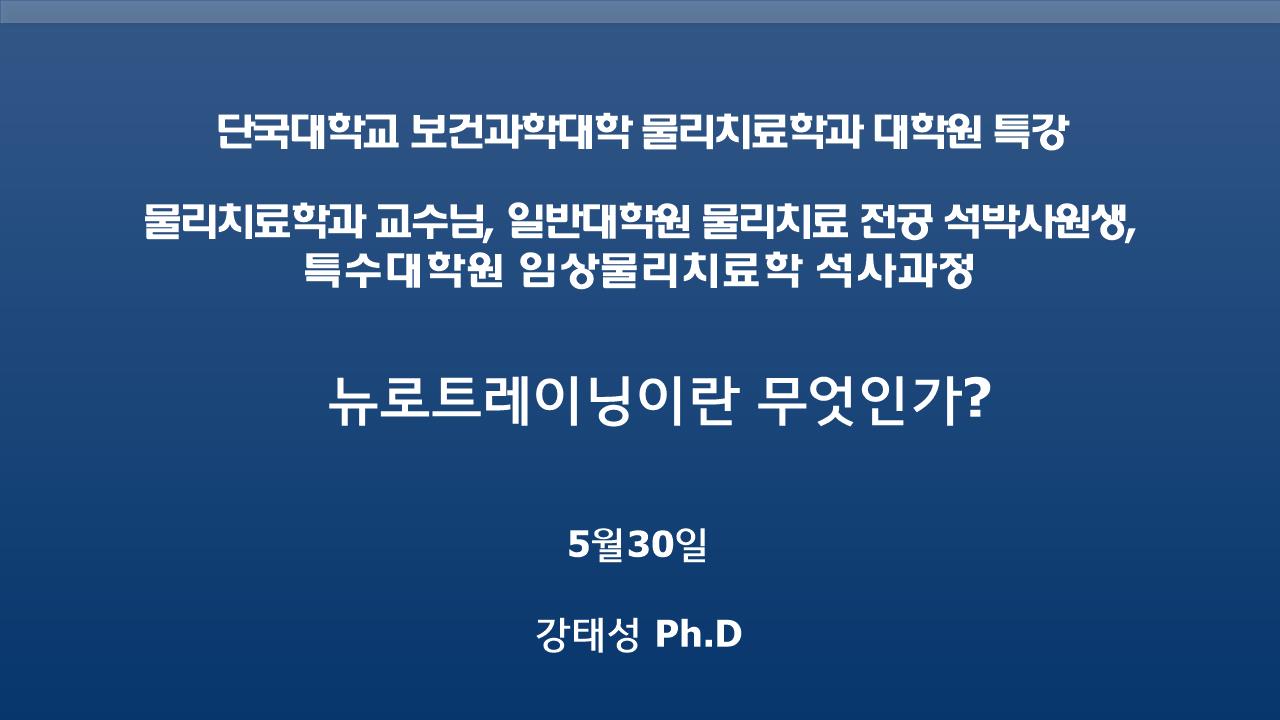 단국대학교 보건과학대학 물리치료학과 대학원 특강

물리치료학과 교수님, 일반대학원 물리치료 전공 석박사원생, 특수대학원 임상물리치료학 석사과정

뉴로트레이닝이란 무엇인가?

5월30일

강태성 Ph.D